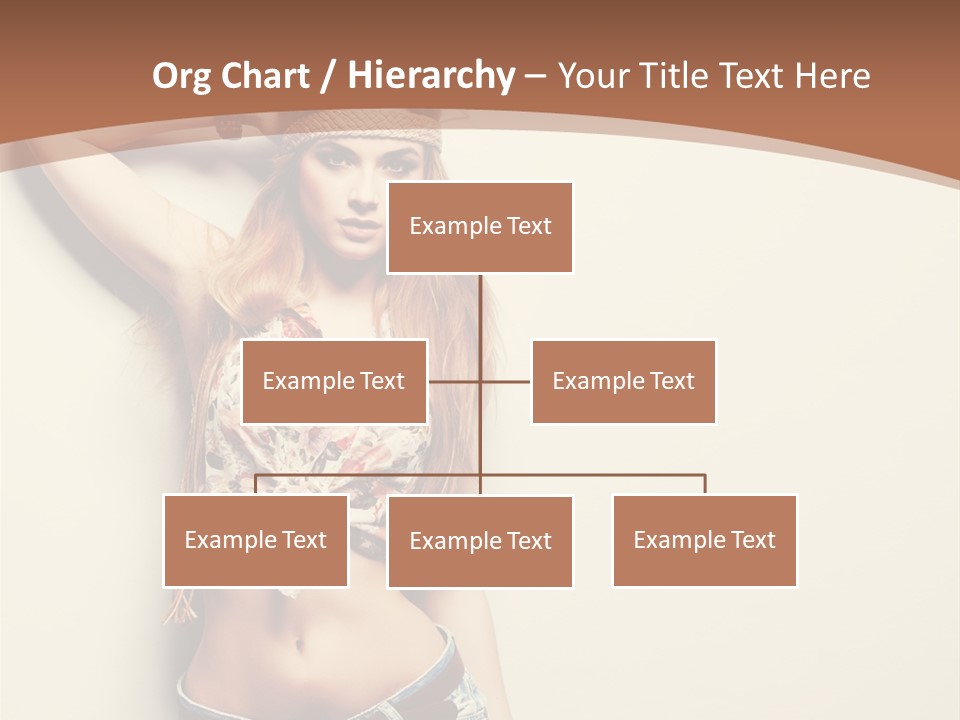 Org Chart / Hierarchy – Your Title Text Here

Example Text

Example Text

Example Text

Example Text

Example Text

Example Text